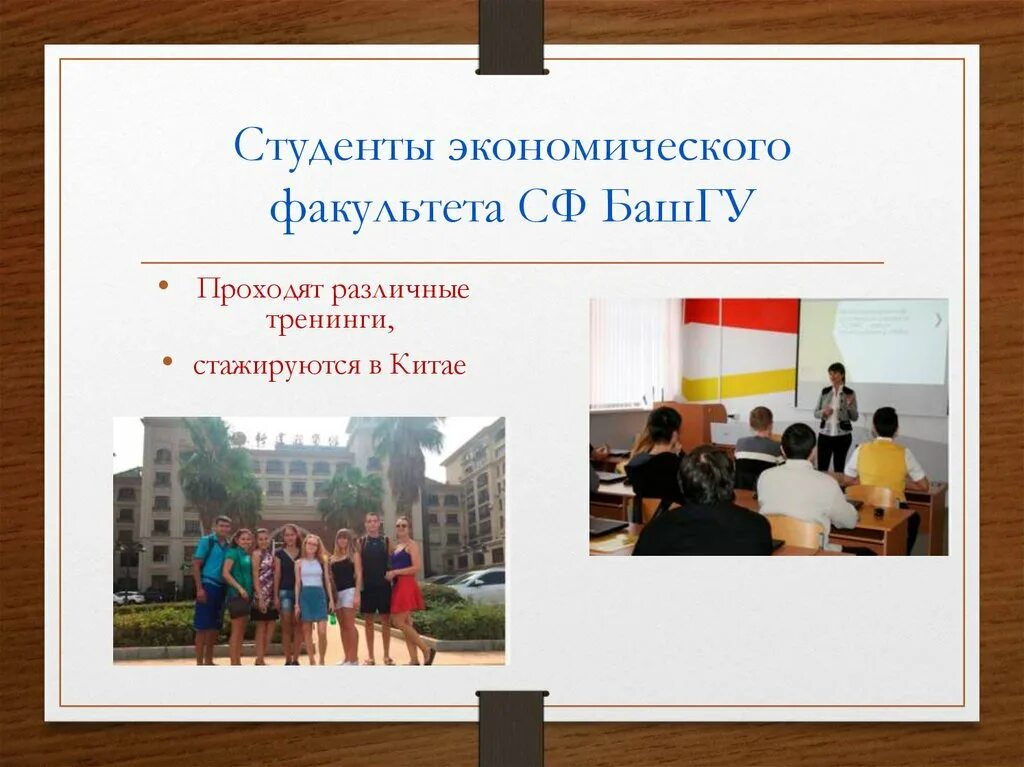 Студенты экономического факультета СФ БашГУ

• Проходят различные тренинги,

• стажируются в Китае